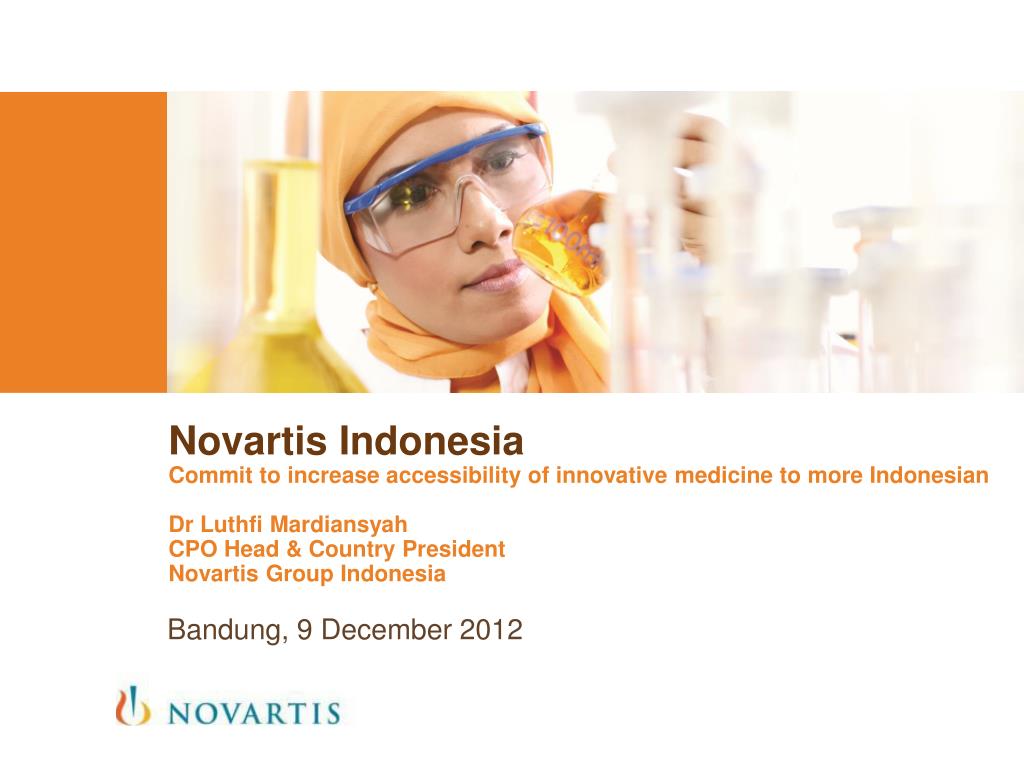 Novartis Indonesia
Commit to increase accessibility of innovative medicine to more Indonesian

Dr Luthfi Mardiansyah
CPO Head & Country President
Novartis Group Indonesia

Bandung, 9 December 2012

NOVARTIS